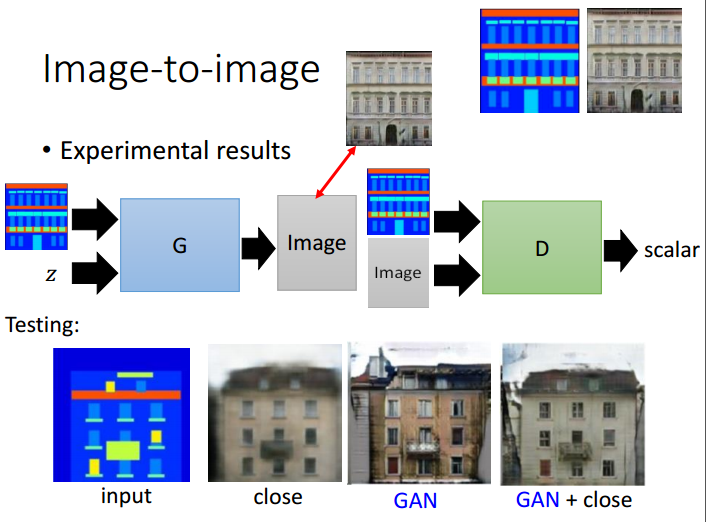 Image-to-image

• Experimental results

$z$

G

Image

Image

D

scalar

Testing:

input

close

GAN

GAN + close